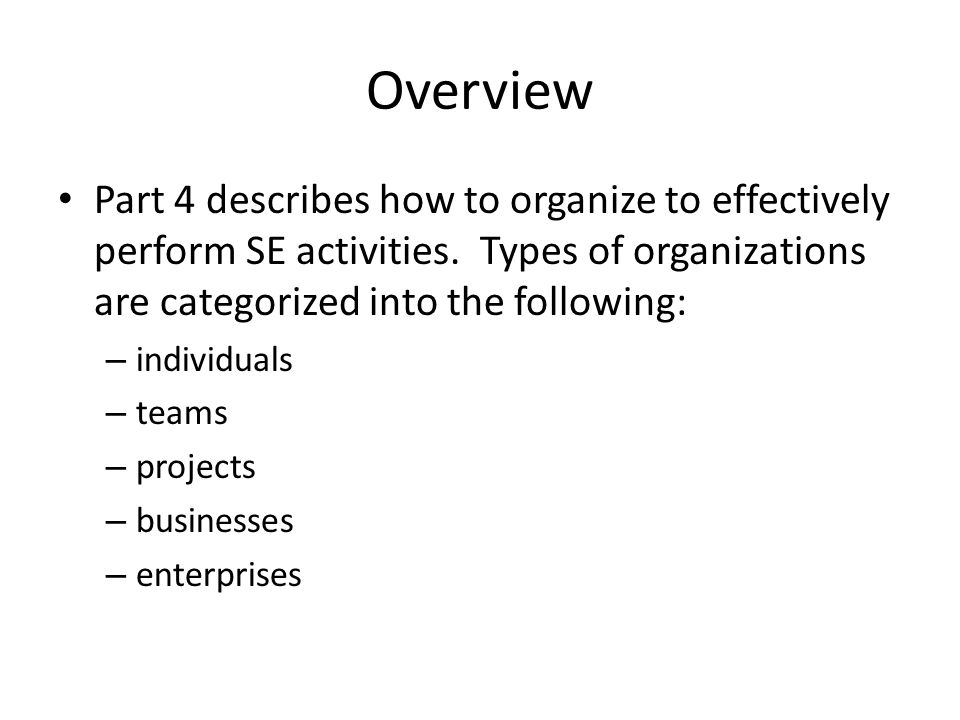 Overview

• Part 4 describes how to organize to effectively perform SE activities.  Types of organizations are categorized into the following:
– individuals
– teams
– projects
– businesses
– enterprises